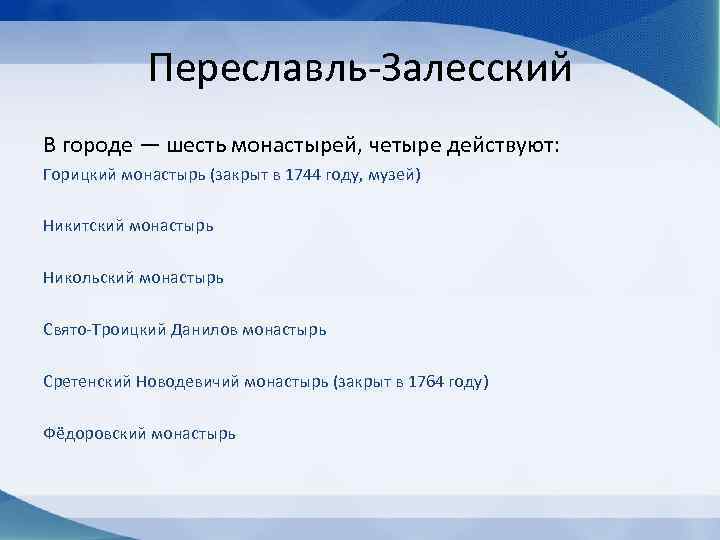 Переславль-Залесский

В городе — шесть монастырей, четыре действуют:

Горицкий монастырь (закрыт в 1744 году, музей)

Никитский монастырь

Никольский монастырь

Свято-Троицкий Данилов монастырь

Сретенский Новодевичий монастырь (закрыт в 1764 году)

Фёдоровский монастырь